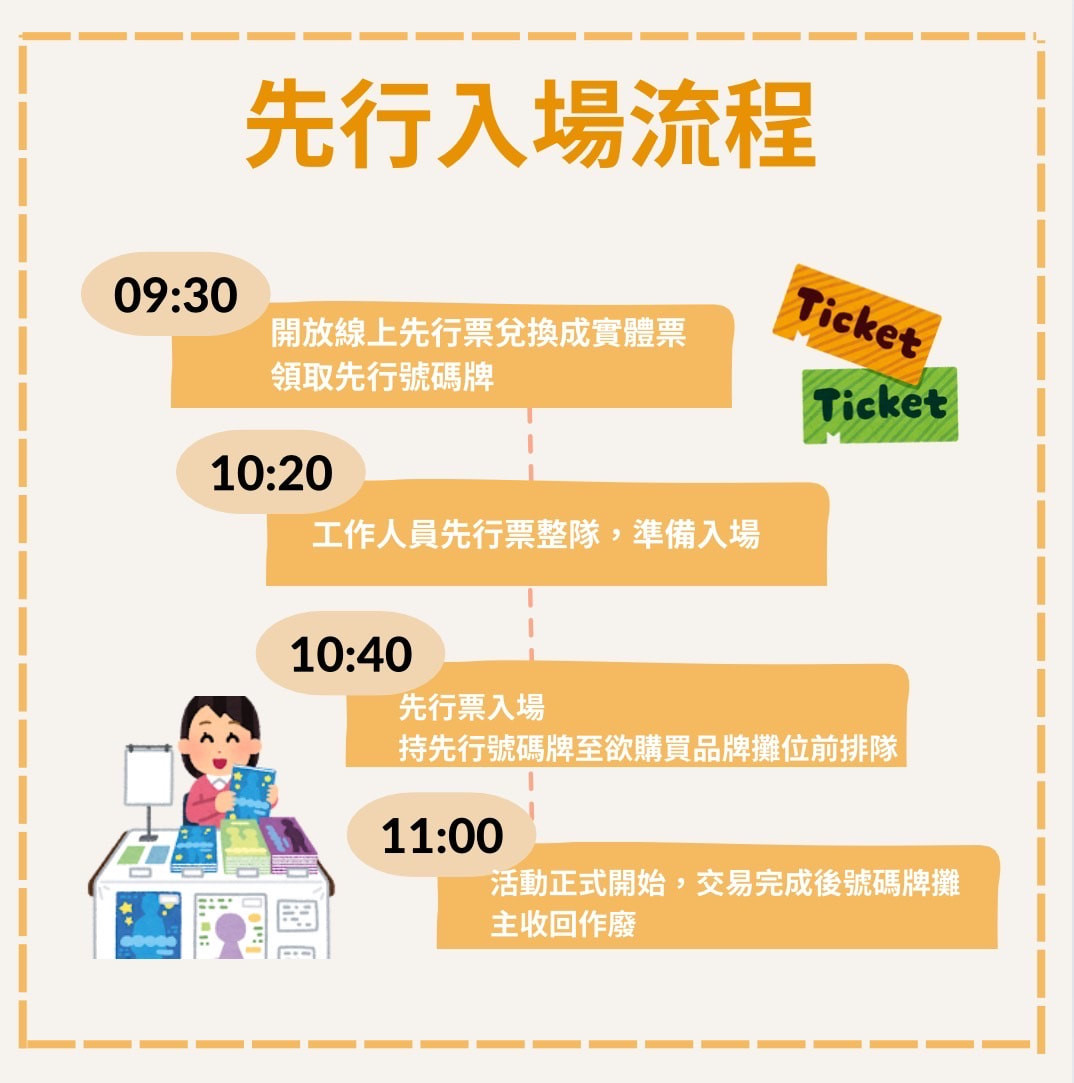 先行入場流程

09:30
開放線上先行票兌換成實體票
領取先行號碼牌

Ticket
Ticket

10:20
工作人員先行票整隊，準備入場

10:40
先行票入場
持先行號碼牌至欲購買品牌攤位前排隊

11:00
活動正式開始，交易完成後號碼牌攤主收回作廢